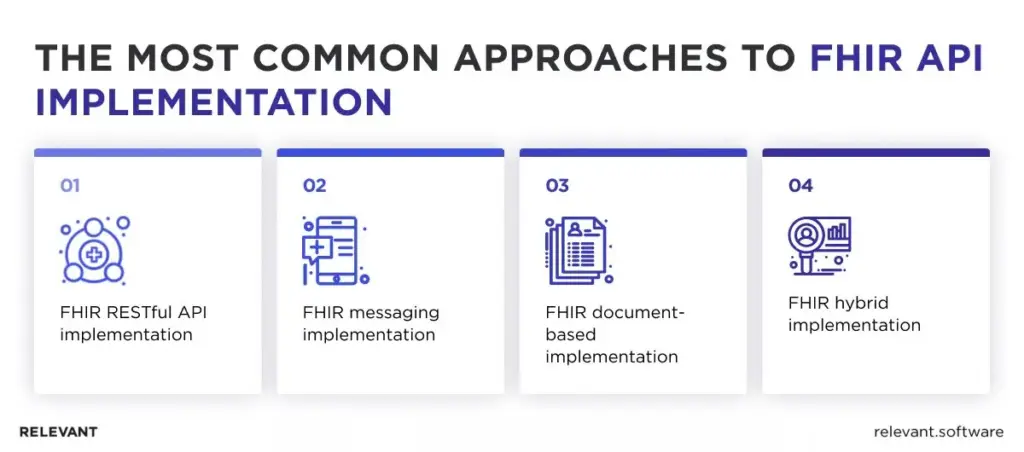 THE MOST COMMON APPROACHES TO FHIR API IMPLEMENTATION

01

FHIR RESTful API implementation

02

FHIR messaging implementation

03

FHIR document-based implementation

04

FHIR hybrid implementation

RELEVANT

relevant.software